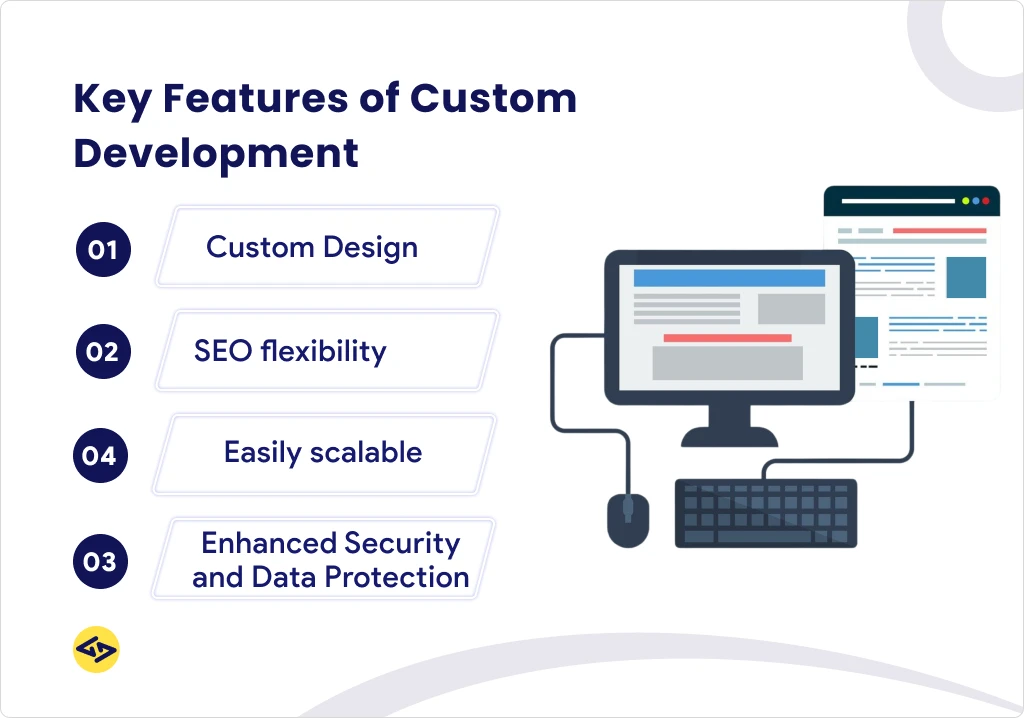 Key Features of Custom Development

01 Custom Design

02 SEO flexibility

04 Easily scalable

03 Enhanced Security and Data Protection